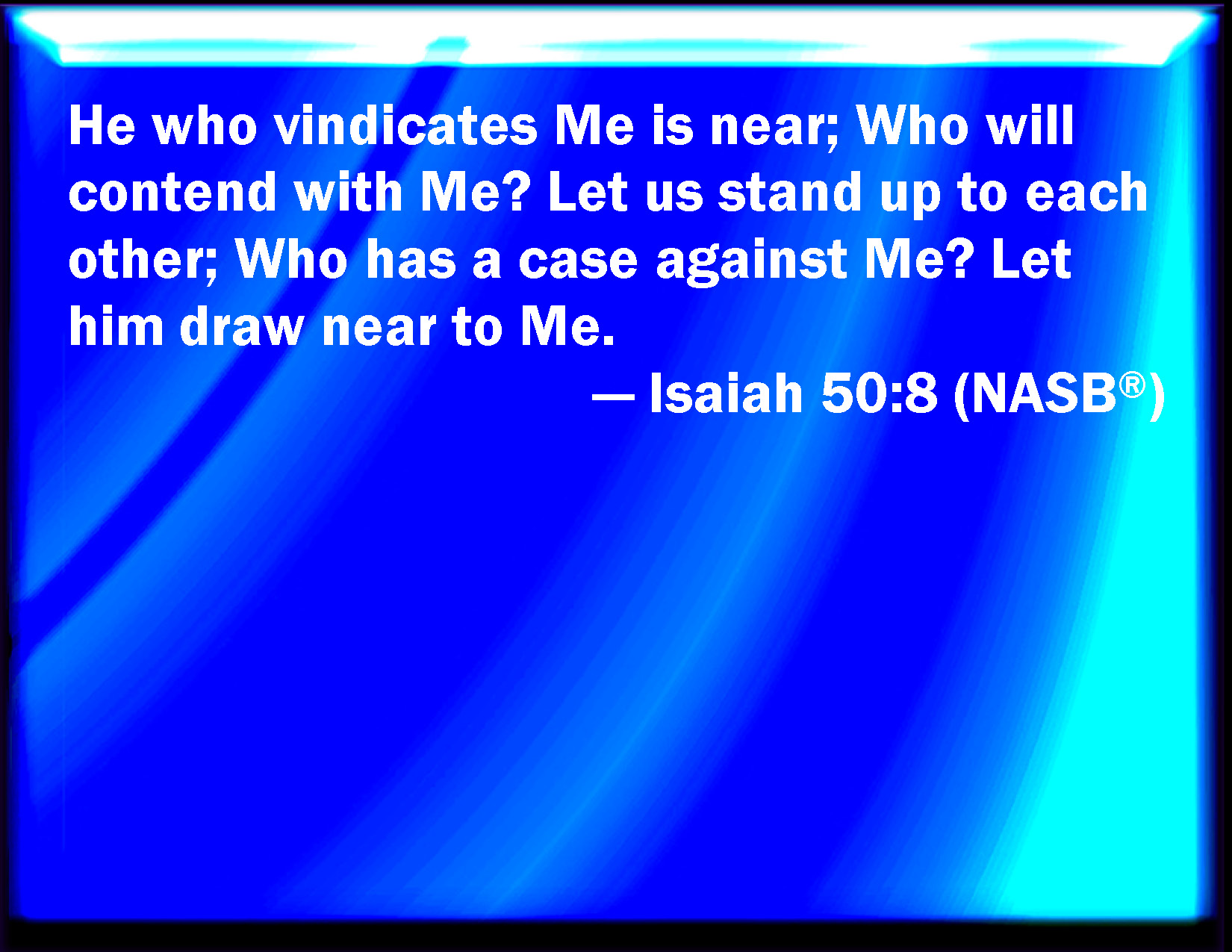 He who vindicates Me is near; Who will contend with Me? Let us stand up to each other; Who has a case against Me? Let him draw near to Me.

— Isaiah 50:8 (NASB®)